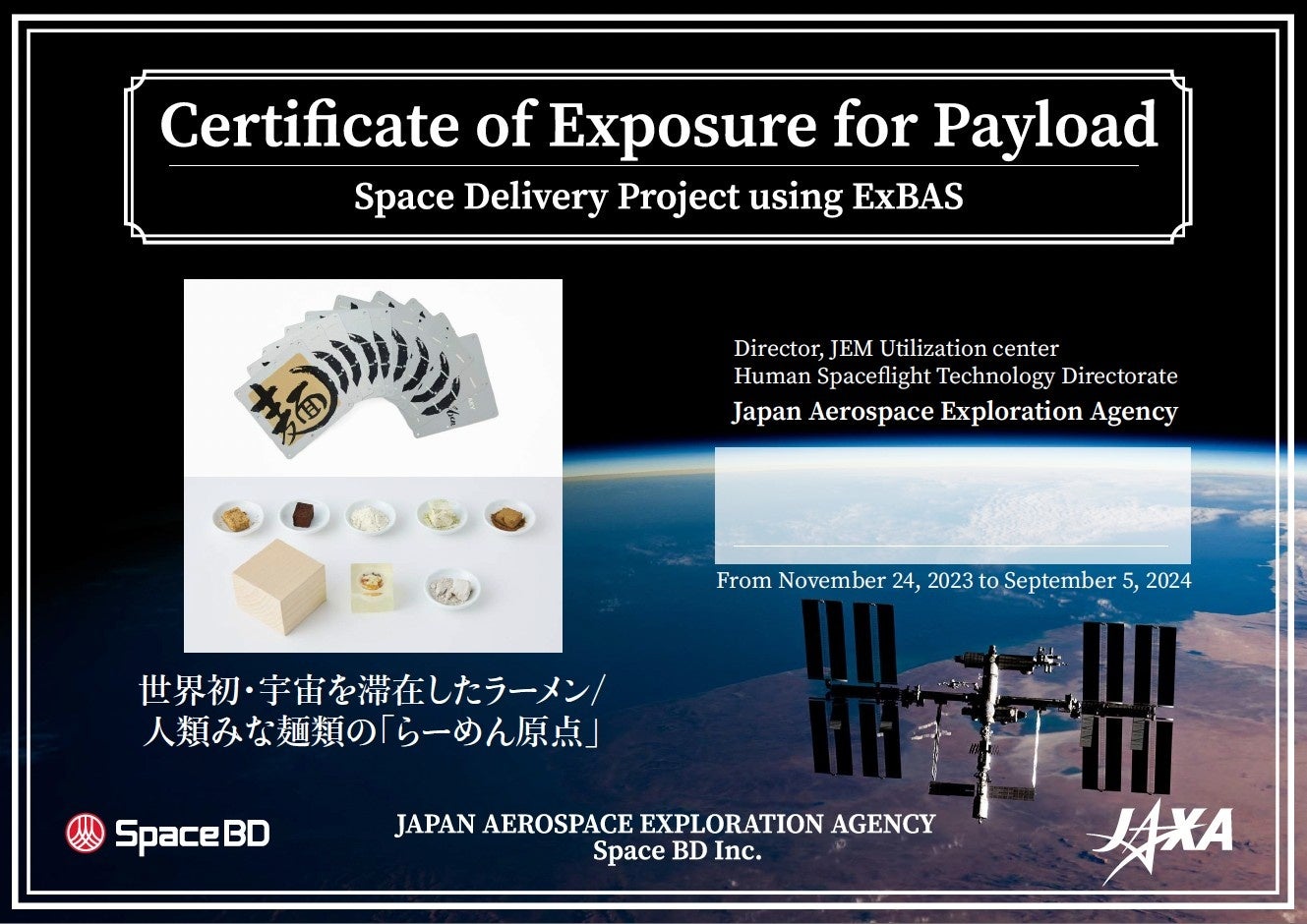 Certificate of Exposure for Payload

Space Delivery Project using ExBAS

麺

Director, JEM Utilization center
Human Spaceflight Technology Directorate
Japan Aerospace Exploration Agency

From November 24, 2023 to September 5, 2024

世界初・宇宙を滞在したラーメン/
人類みな麺類の「らーめん原点」

Space BD

JAPAN AEROSPACE EXPLORATION AGENCY
Space BD Inc.

JAXA